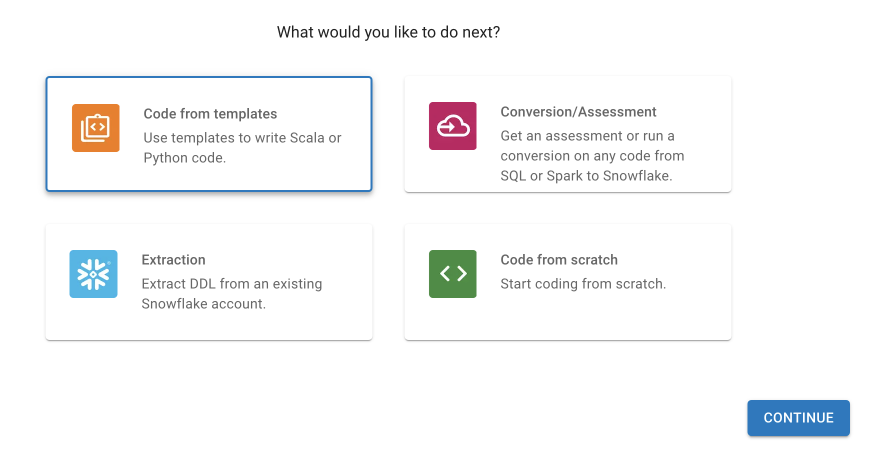 What would you like to do next?

Code from templates
Use templates to write Scala or Python code.

Conversion/Assessment
Get an assessment or run a conversion on any code from SQL or Spark to Snowflake.

Extraction
Extract DDL from an existing Snowflake account.

Code from scratch
Start coding from scratch.

CONTINUE